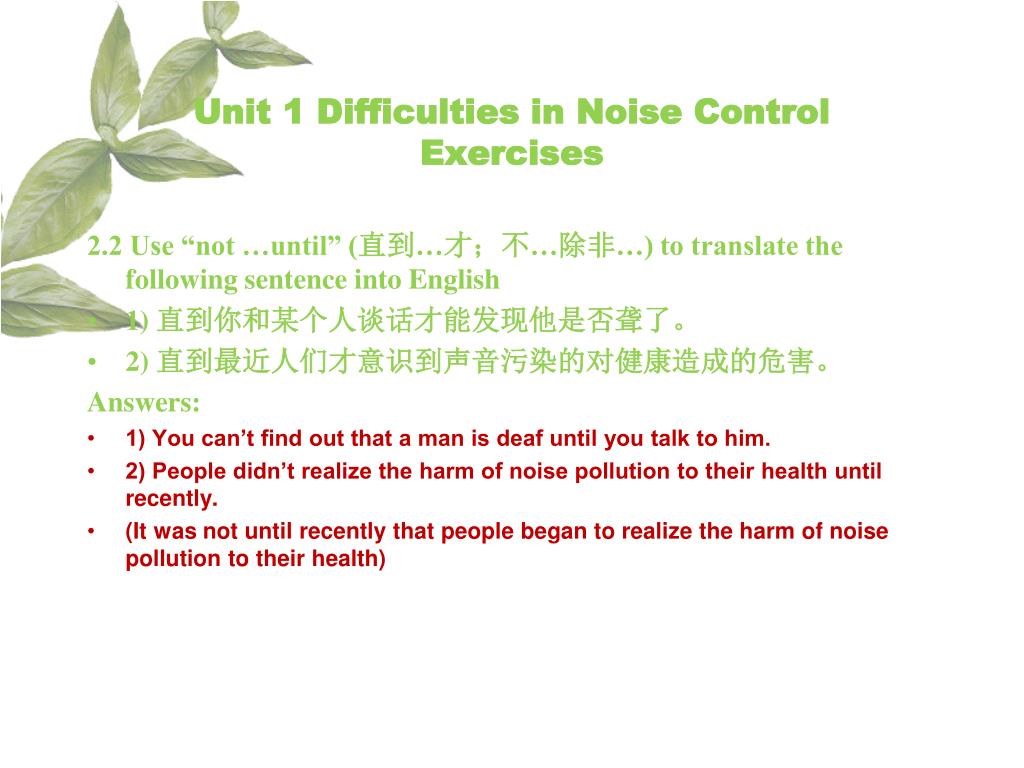 Unit 1 Difficulties in Noise Control Exercises

2.2 Use “not …until” (直到…才；不…除非…) to translate the following sentence into English

• 1) 直到你和某个人谈话才能发现他是否聋了。

• 2) 直到最近人们才意识到声音污染的对健康造成的危害。

Answers:

• 1) You can’t find out that a man is deaf until you talk to him.

• 2) People didn’t realize the harm of noise pollution to their health until recently.

• (It was not until recently that people began to realize the harm of noise pollution to their health)